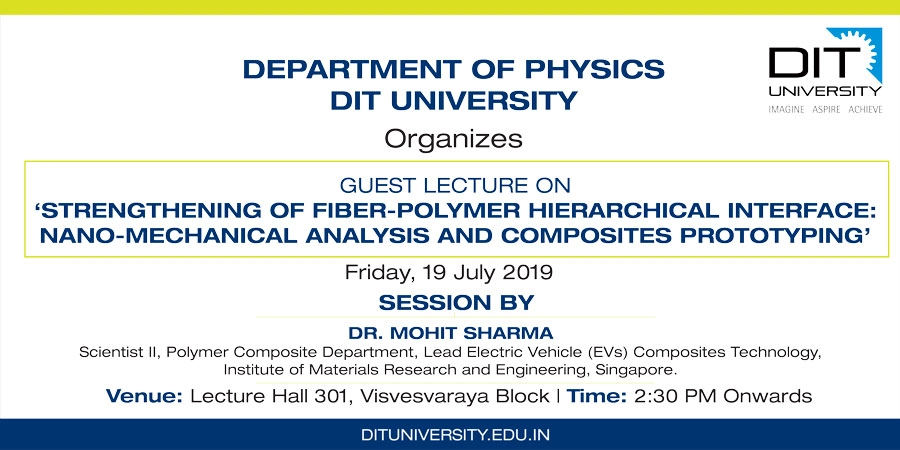 DEPARTMENT OF PHYSICS
DIT UNIVERSITY

DIT UNIVERSITY
IMAGINE ASPIRE ACHIEVE

Organizes

GUEST LECTURE ON
'STRENGTHENING OF FIBER-POLYMER HIERARCHICAL INTERFACE: NANO-MECHANICAL ANALYSIS AND COMPOSITES PROTOTYPING'

Friday, 19 July 2019

SESSION BY

DR. MOHIT SHARMA
Scientist II, Polymer Composite Department, Lead Electric Vehicle (EVs) Composites Technology, Institute of Materials Research and Engineering, Singapore.

Venue: Lecture Hall 301, Visvesvaraya Block | Time: 2:30 PM Onwards

DITUNIVERSITY.EDU.IN